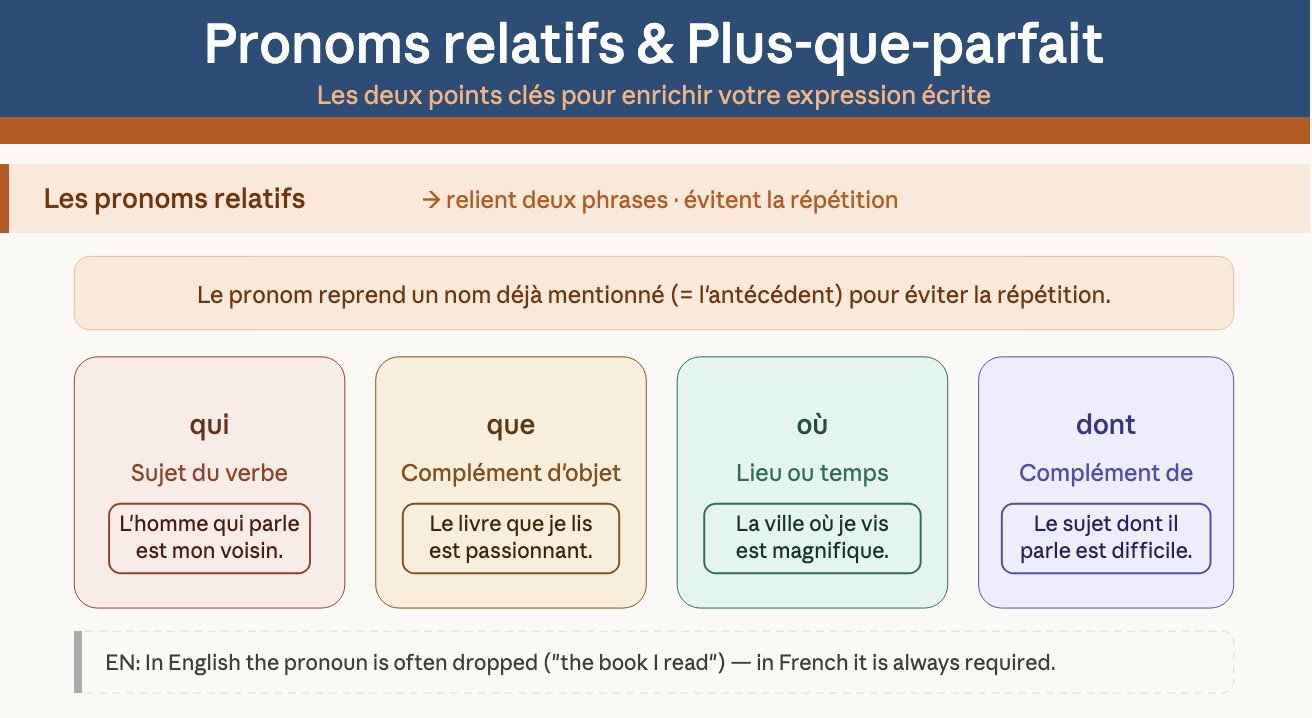 Pronoms relatifs & Plus-que-parfait

Les deux points clés pour enrichir votre expression écrite

Les pronoms relatifs

→ relient deux phrases · évitent la répétition

Le pronom reprend un nom déjà mentionné (= l'antécédent) pour éviter la répétition.

qui

Sujet du verbe

L'homme qui parle est mon voisin.

que

Complément d'objet

Le livre que je lis est passionnant.

où

Lieu ou temps

La ville où je vis est magnifique.

dont

Complément de

Le sujet dont il parle est difficile.

EN: In English the pronoun is often dropped ("the book I read") — in French it is always required.